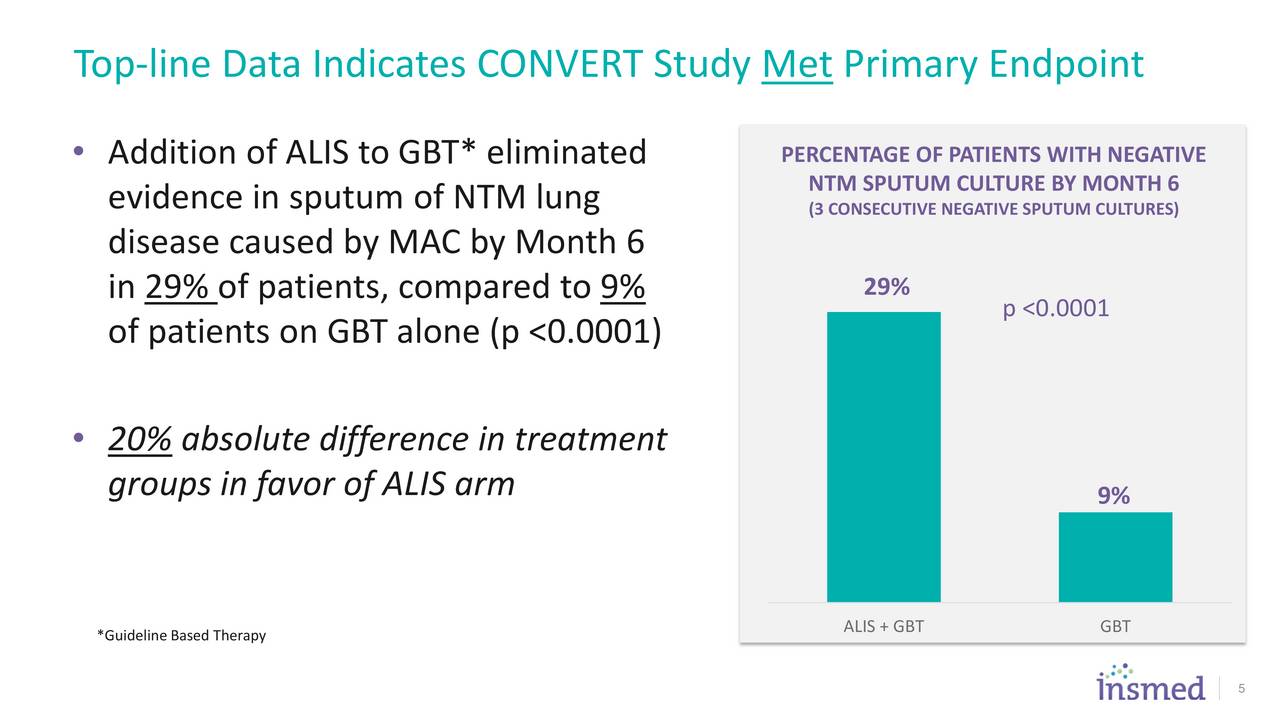 Top-line Data Indicates CONVERT Study Met Primary Endpoint

• Addition of ALIS to GBT* eliminated evidence in sputum of NTM lung disease caused by MAC by Month 6 in 29% of patients, compared to 9% of patients on GBT alone (p <0.0001)

• 20% absolute difference in treatment groups in favor of ALIS arm

*Guideline Based Therapy

PERCENTAGE OF PATIENTS WITH NEGATIVE NTM SPUTUM CULTURE BY MONTH 6
(3 CONSECUTIVE NEGATIVE SPUTUM CULTURES)

29%

p <0.0001

9%

ALIS + GBT

GBT

insmed

5